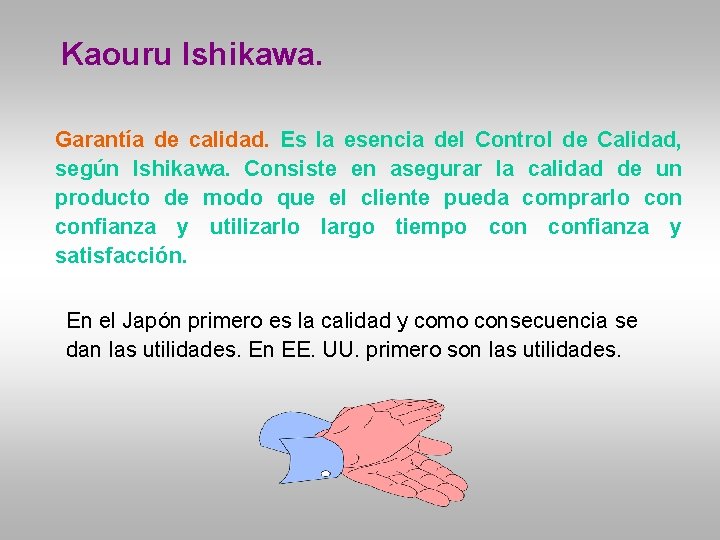 Kaouru Ishikawa.

Garantía de calidad. Es la esencia del Control de Calidad, según Ishikawa. Consiste en asegurar la calidad de un producto de modo que el cliente pueda comprarlo con confianza y utilizarlo largo tiempo con confianza y satisfacción.

En el Japón primero es la calidad y como consecuencia se dan las utilidades. En EE. UU. primero son las utilidades.